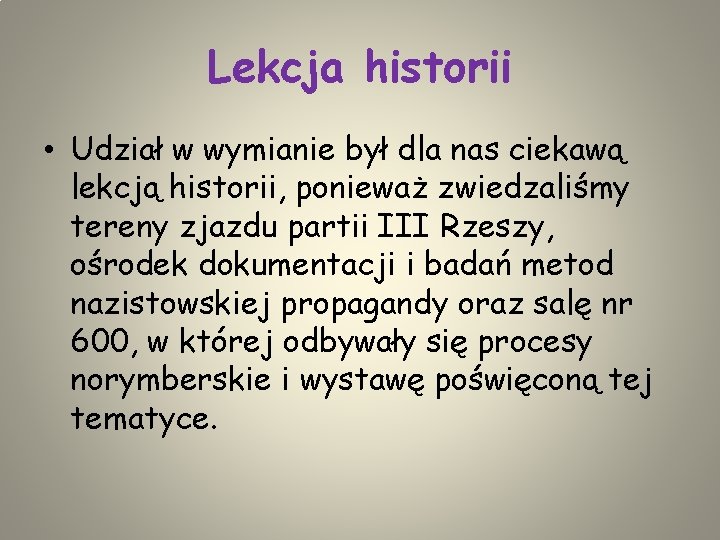 Lekcja historii

• Udział w wymianie był dla nas ciekawą lekcją historii, ponieważ zwiedzaliśmy tereny zjazdu partii III Rzeszy, ośrodek dokumentacji i badań metod nazistowskiej propagandy oraz salę nr 600, w której odbywały się procesy norymberskie i wystawę poświęconą tej tematyce.